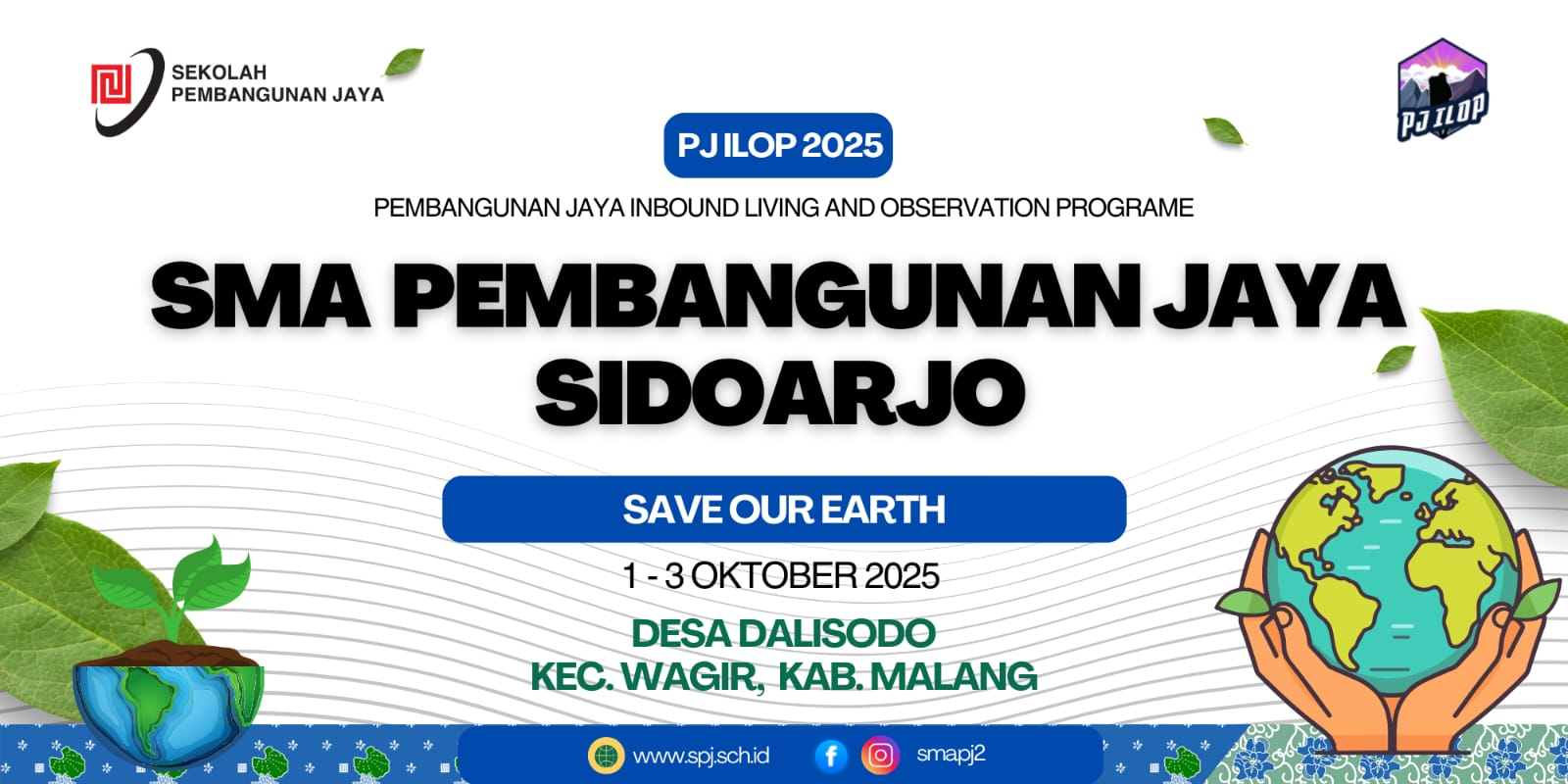 SEKOLAH
PEMBANGUNAN JAYA

PJ ILOP

PJ ILOP 2025

PEMBANGUNAN JAYA INBOUND LIVING AND OBSERVATION PROGRAME

SMA PEMBANGUNAN JAYA SIDOARJO

SAVE OUR EARTH

1 - 3 OKTOBER 2025

DESA DALISODO
KEC. WAGIR, KAB. MALANG

www.spj.sch.id

smapj2